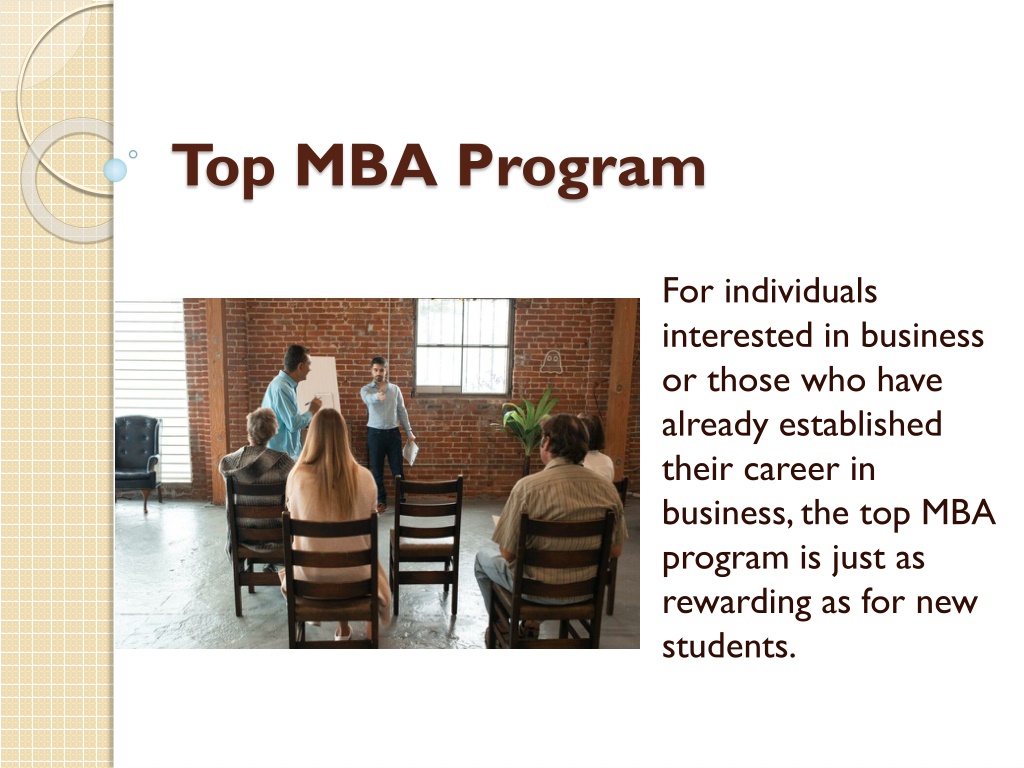 Top MBA Program

For individuals interested in business or those who have already established their career in business, the top MBA program is just as rewarding as for new students.